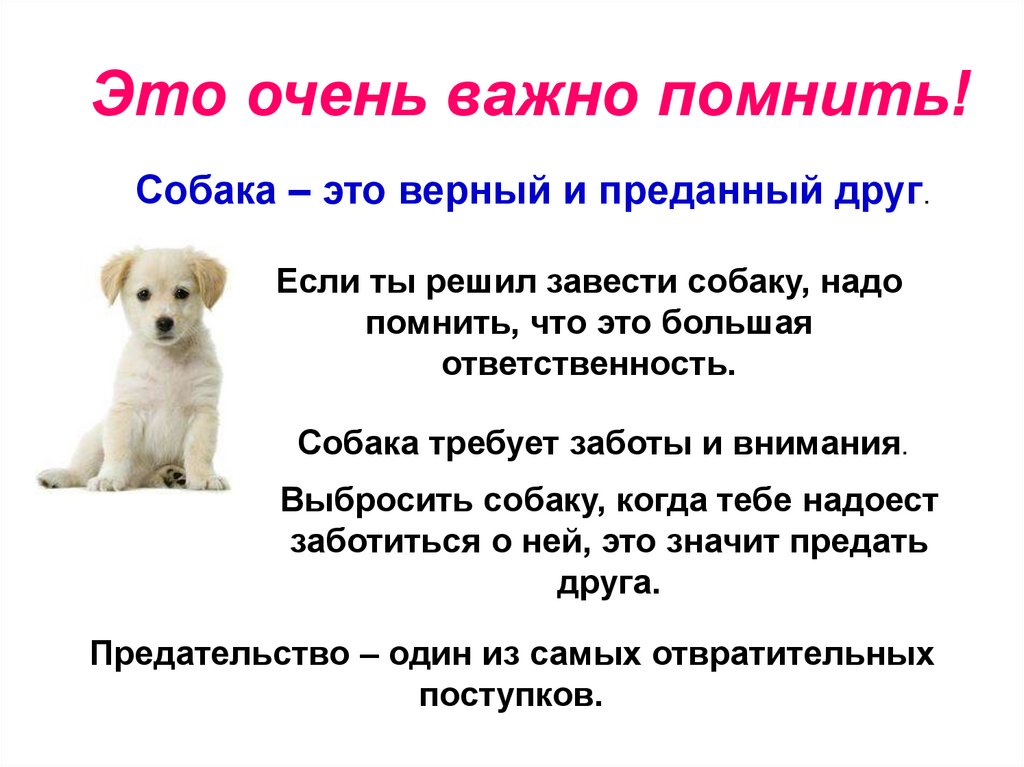 Это очень важно помнить!

Собака – это верный и преданный друг.

Если ты решил завести собаку, надо помнить, что это большая ответственность.

Собака требует заботы и внимания.

Выбросить собаку, когда тебе надоест заботиться о ней, это значит предать друга.

Предательство – один из самых отвратительных поступков.